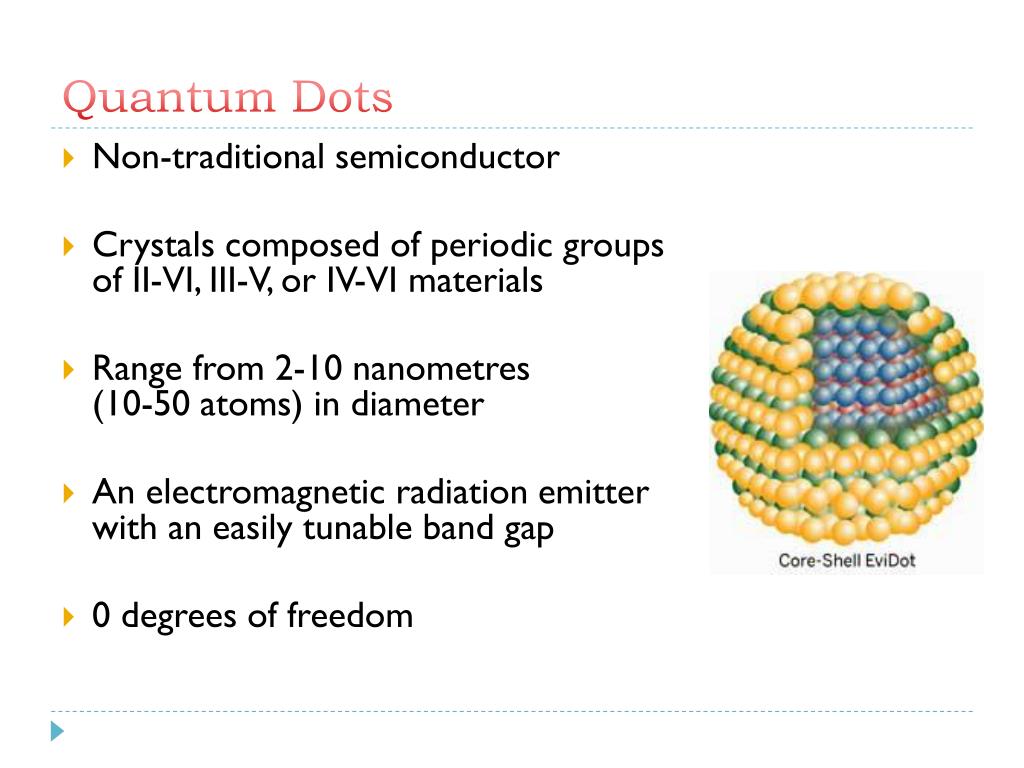 Quantum Dots

Non-traditional semiconductor

Crystals composed of periodic groups of II-VI, III-V, or IV-VI materials

Range from 2-10 nanometres (10-50 atoms) in diameter

An electromagnetic radiation emitter with an easily tunable band gap

0 degrees of freedom

Core-Shell EviDot